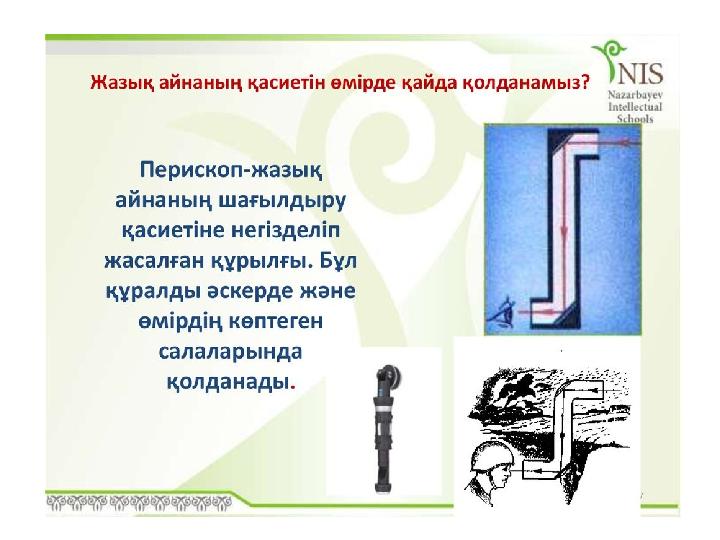 Жазық айнаның қасиетін өмірде қайда қолданамыз?

NIS
Nazarbayev Intellectual Schools

Перископ-жазық айнаның шағылдыру қасиетіне негізделіп жасалған құрылғы. Бұл құралды әскерде және өмірдің көптеген салаларында қолданады.